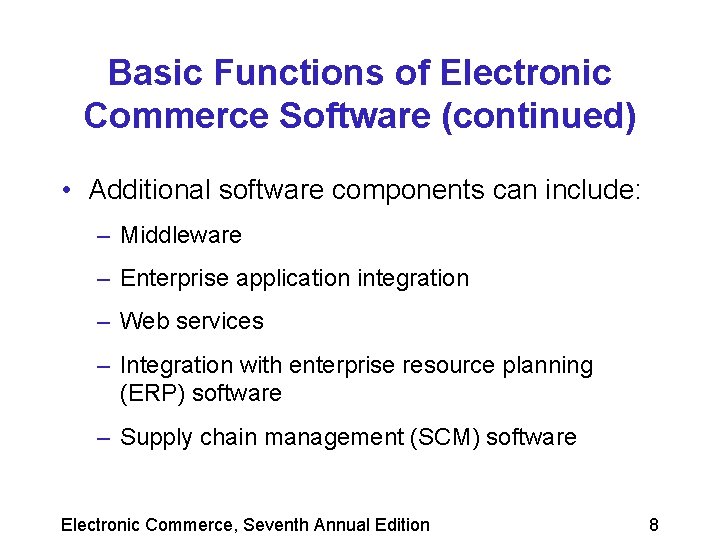 Basic Functions of Electronic Commerce Software (continued)

• Additional software components can include:
– Middleware
– Enterprise application integration
– Web services
– Integration with enterprise resource planning (ERP) software
– Supply chain management (SCM) software

Electronic Commerce, Seventh Annual Edition

8